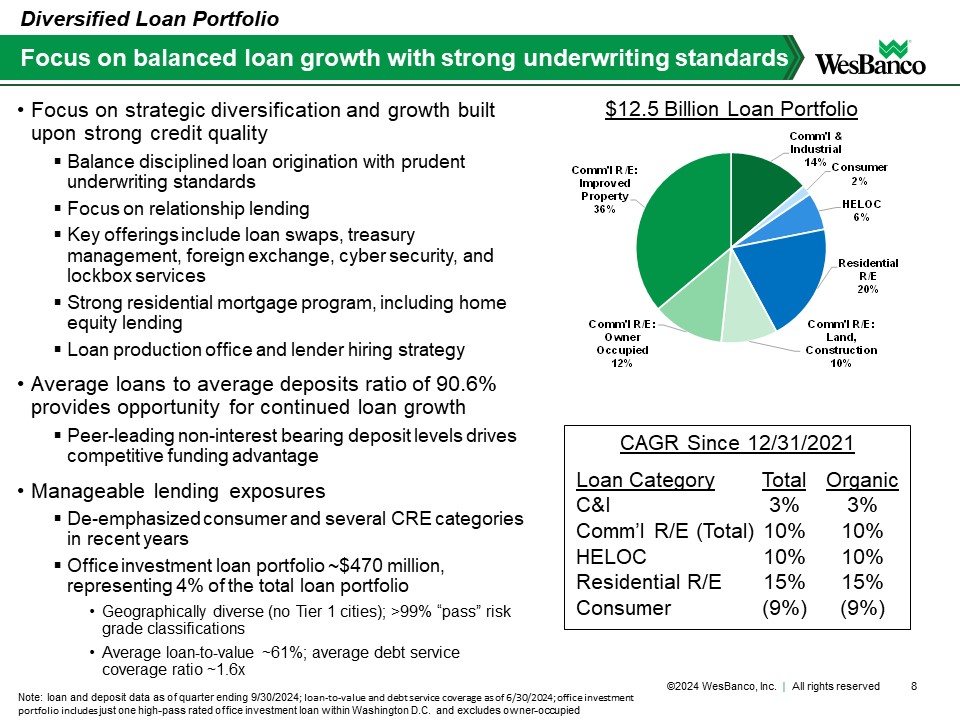 Diversified Loan Portfolio

Focus on balanced loan growth with strong underwriting standards

WesBanco

• Focus on strategic diversification and growth built upon strong credit quality
▪ Balance disciplined loan origination with prudent underwriting standards
▪ Focus on relationship lending
▪ Key offerings include loan swaps, treasury management, foreign exchange, cyber security, and lockbox services
▪ Strong residential mortgage program, including home equity lending
▪ Loan production office and lender hiring strategy

• Average loans to average deposits ratio of 90.6% provides opportunity for continued loan growth
▪ Peer-leading non-interest bearing deposit levels drives competitive funding advantage

• Manageable lending exposures
▪ De-emphasized consumer and several CRE categories in recent years
▪ Office investment loan portfolio ~$470 million, representing 4% of the total loan portfolio
• Geographically diverse (no Tier 1 cities); >99% "pass" risk grade classifications
• Average loan-to-value ~61%; average debt service coverage ratio ~1.6x

$12.5 Billion Loan Portfolio

Comm'l & Industrial 14%
Consumer 2%
HELOC 6%
Residential R/E 20%
Comm'l R/E: Land, Construction 10%
Comm'l R/E: Owner Occupied 12%
Comm'l R/E: Improved Property 36%

CAGR Since 12/31/2021

| Loan Category | Total | Organic |
|---|---|---|
| C&I | 3% | 3% |
| Comm'l R/E (Total) | 10% | 10% |
| HELOC | 10% | 10% |
| Residential R/E | 15% | 15% |
| Consumer | (9%) | (9%) |

Note: loan and deposit data as of quarter ending 9/30/2024; loan-to-value and debt service coverage as of 6/30/2024; office investment portfolio includes just one high-pass rated office investment loan within Washington D.C. and excludes owner-occupied

©2024 WesBanco, Inc. | All rights reserved 8